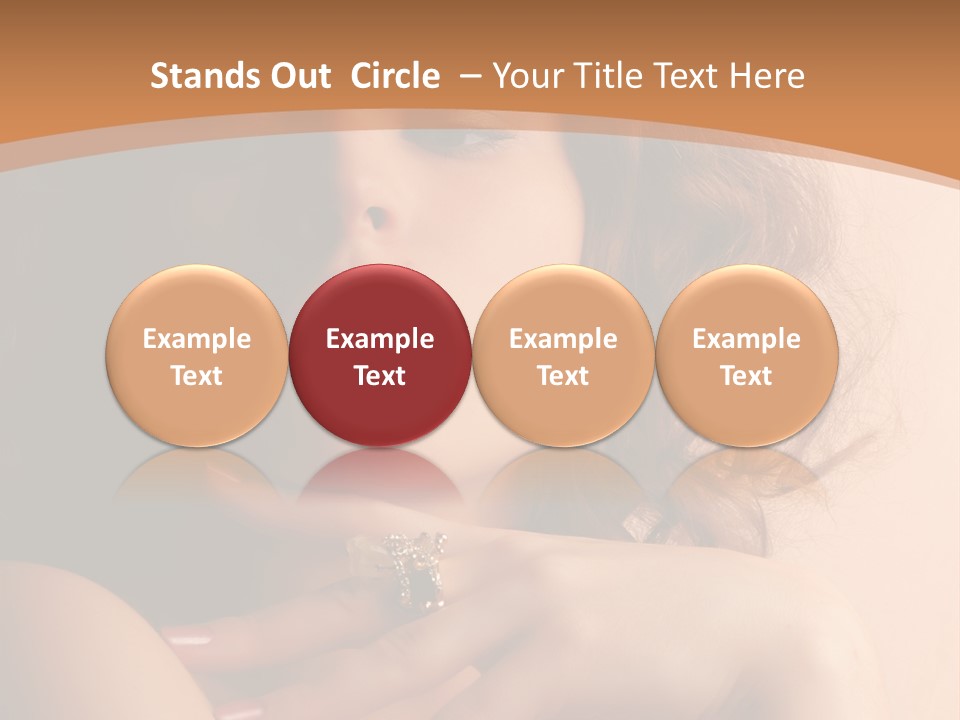 Stands Out Circle – Your Title Text Here

Example Text

Example Text

Example Text

Example Text